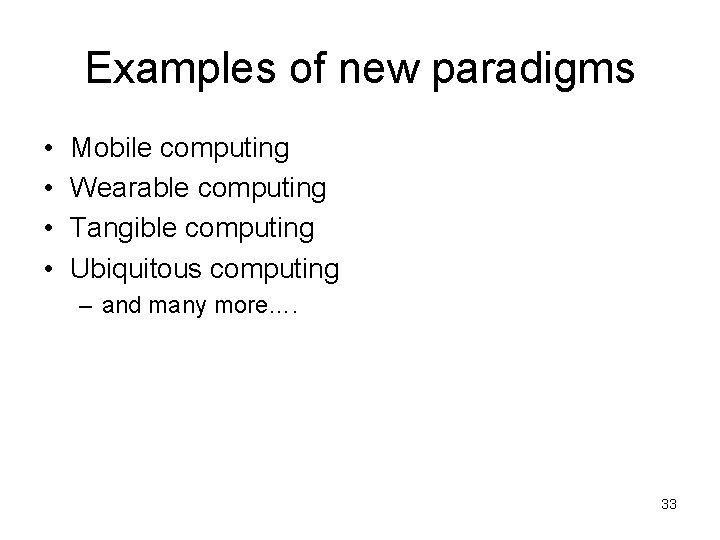 Examples of new paradigms

• Mobile computing
• Wearable computing
• Tangible computing
• Ubiquitous computing
– and many more….

33